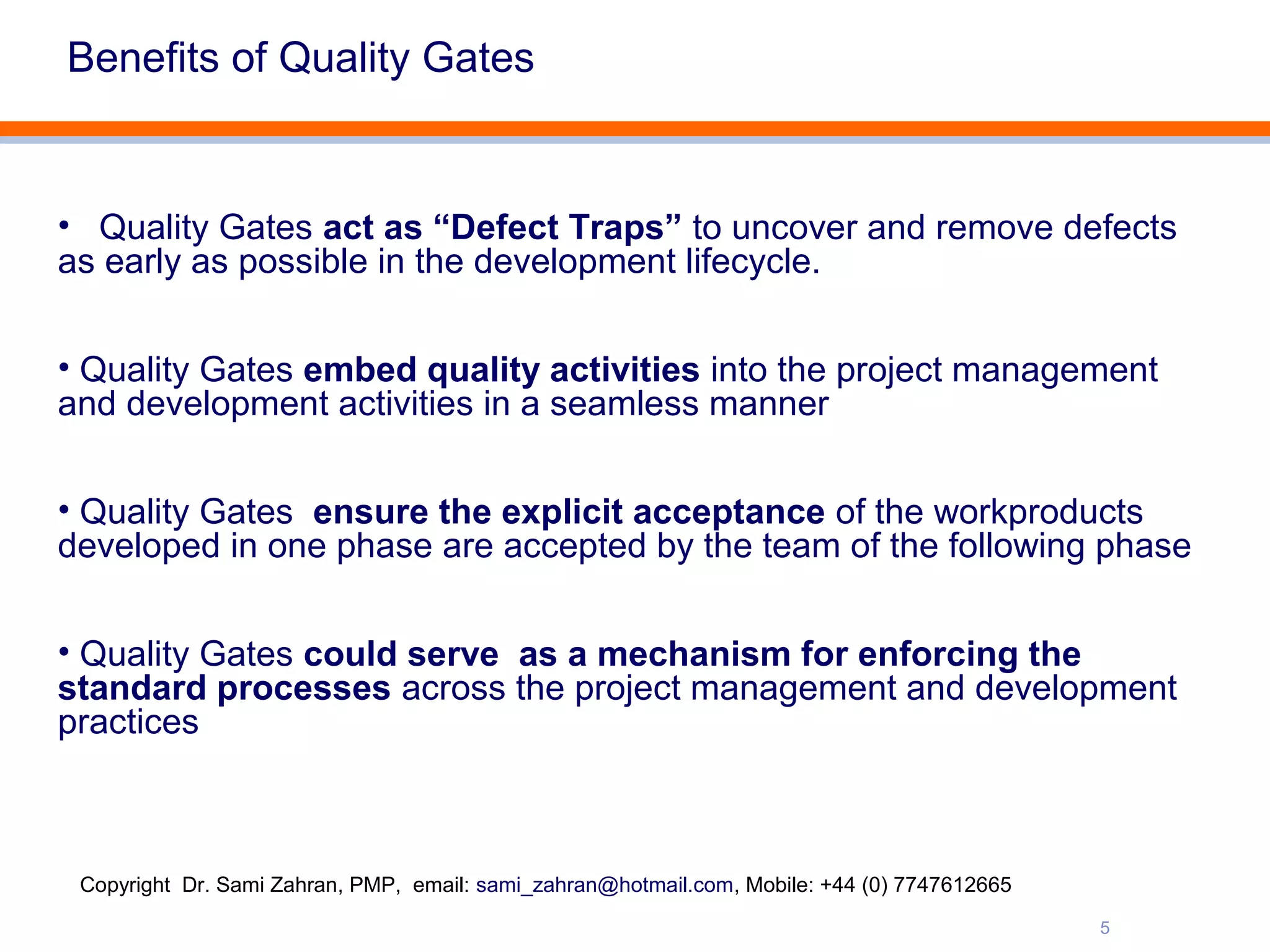 Benefits of Quality Gates

• Quality Gates act as “Defect Traps” to uncover and remove defects as early as possible in the development lifecycle.

• Quality Gates embed quality activities into the project management and development activities in a seamless manner

• Quality Gates ensure the explicit acceptance of the workproducts developed in one phase are accepted by the team of the following phase

• Quality Gates could serve as a mechanism for enforcing the standard processes across the project management and development practices

Copyright Dr. Sami Zahran, PMP, email: sami_zahran@hotmail.com, Mobile: +44 (0) 7747612665

5